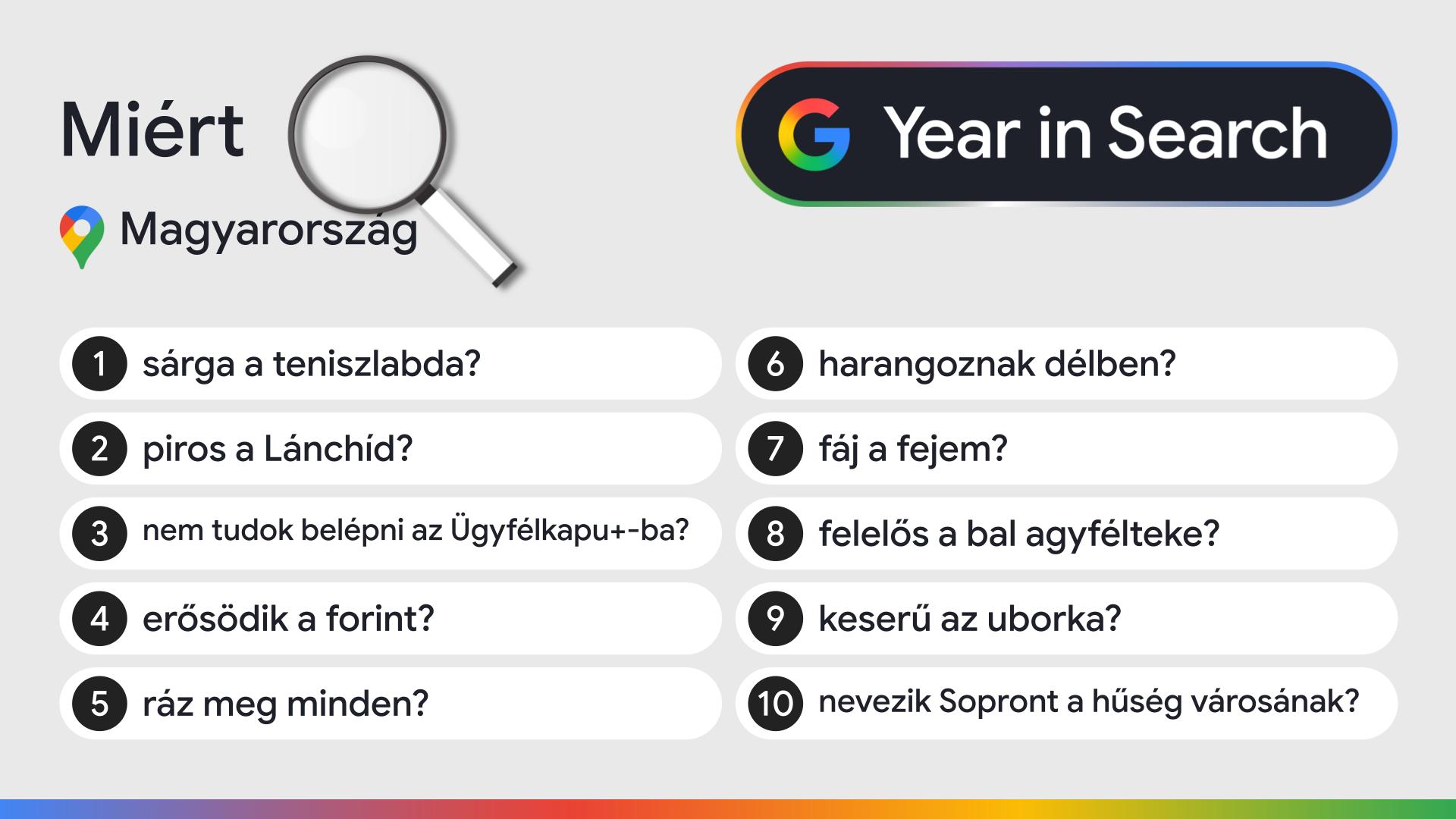 Miért

Magyarország

G Year in Search

1 sárga a teniszlabda?

2 piros a Lánchíd?

3 nem tudok belépni az Ügyfélkapu+-ba?

4 erősödik a forint?

5 ráz meg minden?

6 harangoznak délben?

7 fáj a fejem?

8 felelős a bal agyfélteke?

9 keserű az uborka?

10 nevezik Sopront a hűség városának?